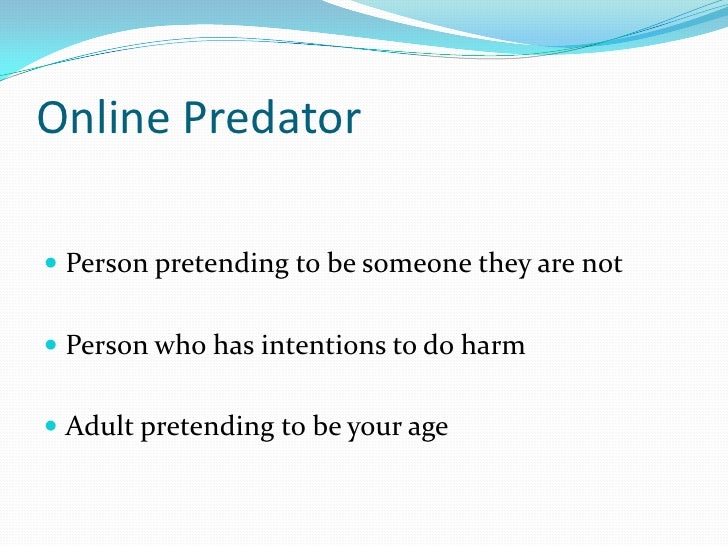 Online Predator

- Person pretending to be someone they are not

- Person who has intentions to do harm

- Adult pretending to be your age